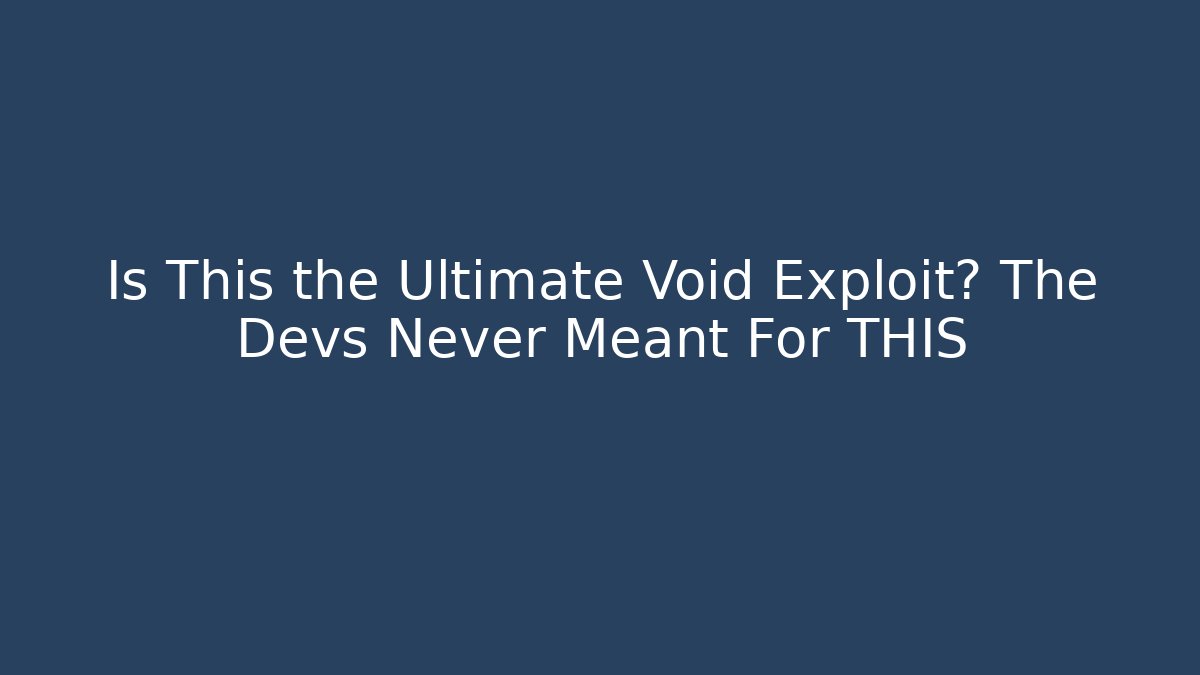 Is This the Ultimate Void Exploit? The Devs Never Meant For THIS